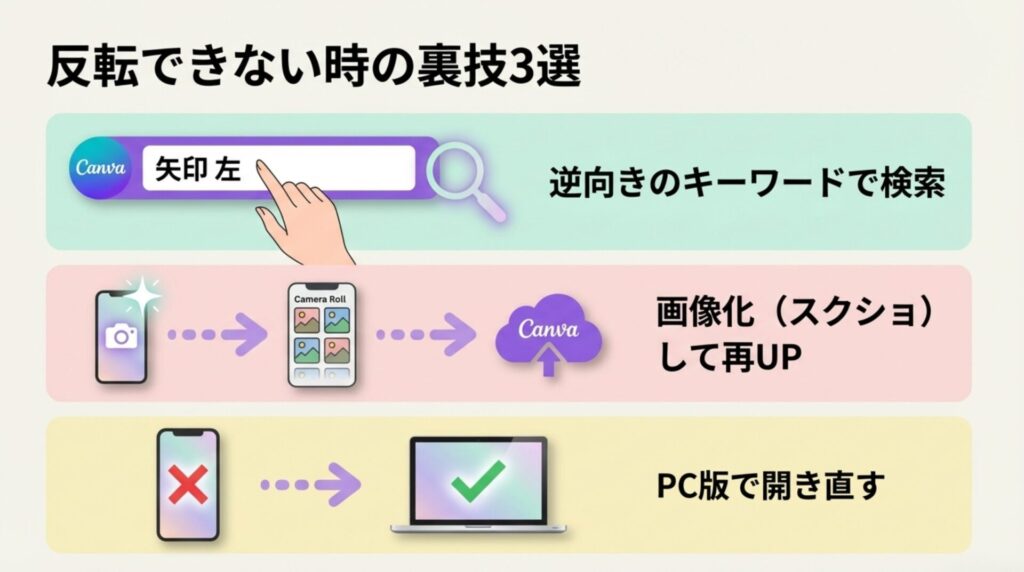 反転できない時の裏技3選

Canva 矢印 左

逆向きのキーワードで検索

Camera Roll

Canva

画像化（スクショ）して再UP

PC版で開き直す